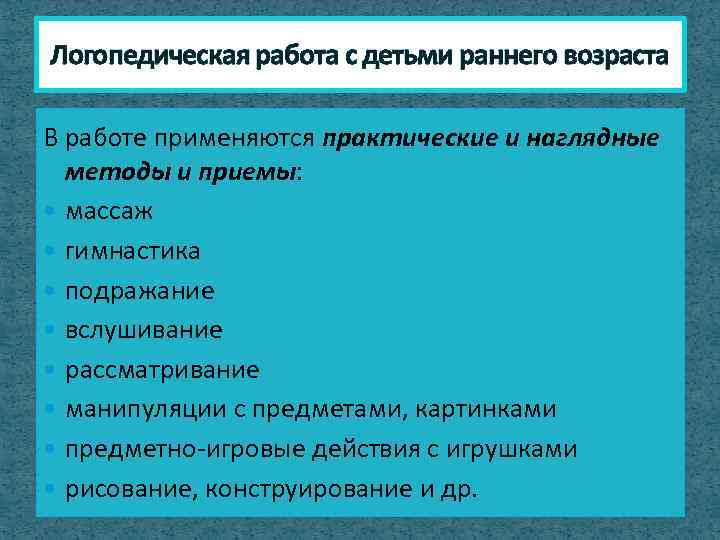 Логопедическая работа с детьми раннего возраста

В работе применяются практические и наглядные методы и приемы:

- массаж
- гимнастика
- подражание
- вслушивание
- рассматривание
- манипуляции с предметами, картинками
- предметно-игровые действия с игрушками
- рисование, конструирование и др.